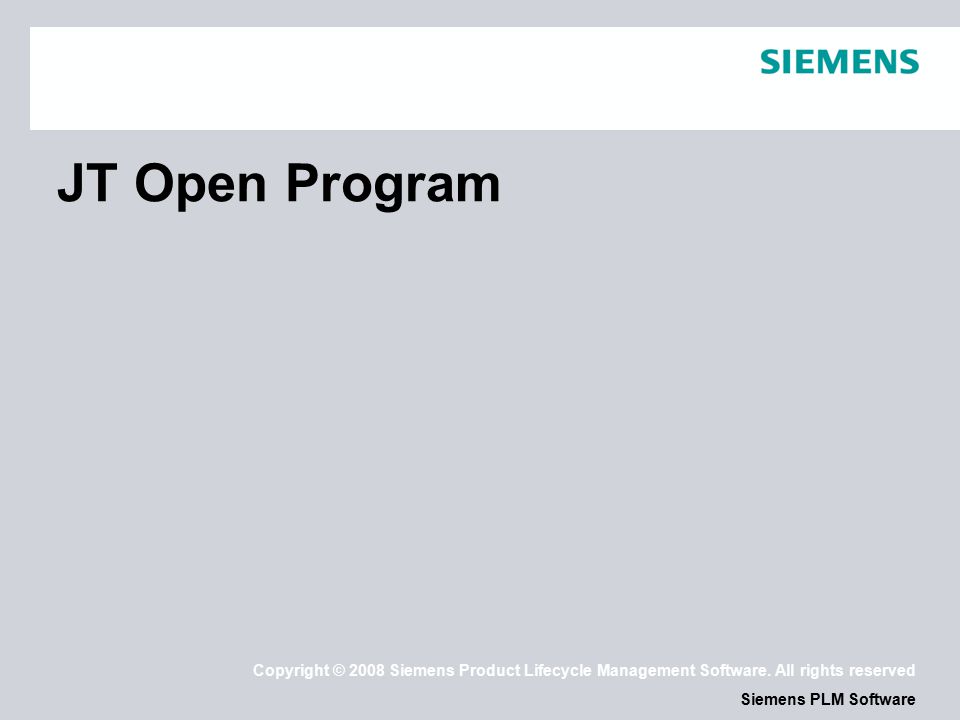 SIEMENS

JT Open Program

Copyright © 2008 Siemens Product Lifecycle Management Software. All rights reserved

Siemens PLM Software